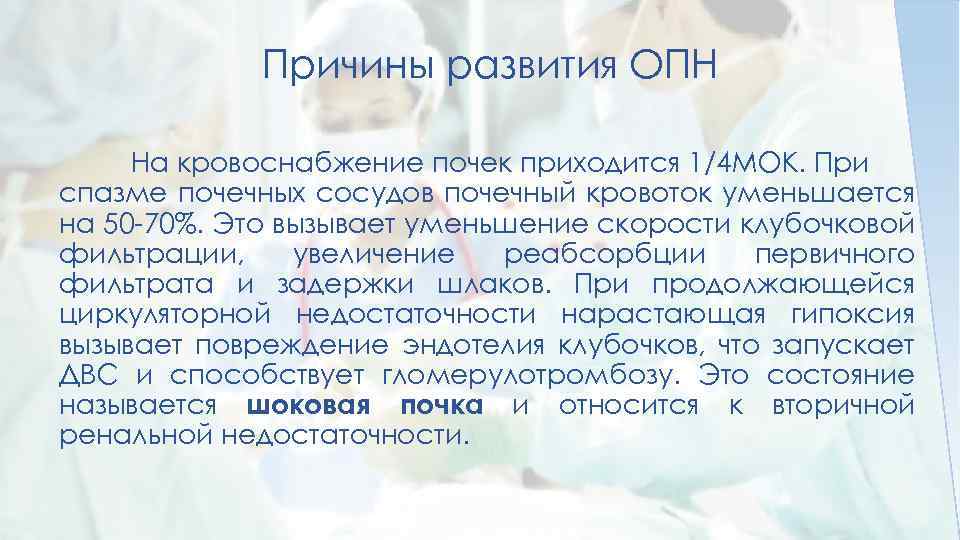 Причины развития ОПН

На кровоснабжение почек приходится 1/4МОК. При спазме почечных сосудов почечный кровоток уменьшается на 50-70%. Это вызывает уменьшение скорости клубочковой фильтрации, увеличение реабсорбции первичного фильтрата и задержки шлаков. При продолжающейся циркуляторной недостаточности нарастающая гипоксия вызывает повреждение эндотелия клубочков, что запускает ДВС и способствует гломерулотромбозу. Это состояние называется шоковая почка и относится к вторичной ренальной недостаточности.